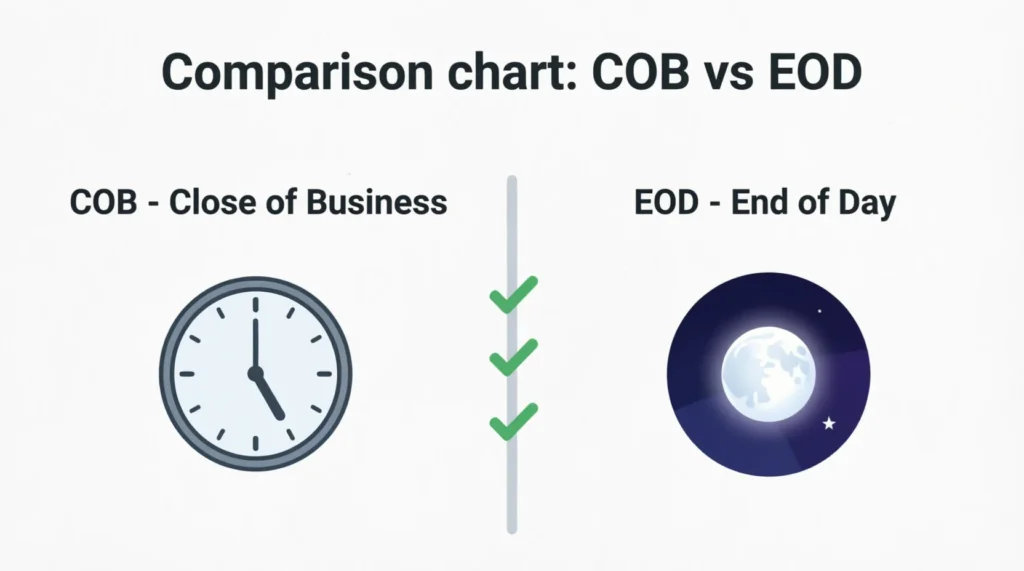 Comparison chart: COB vs EOD

COB - Close of Business

EOD - End of Day